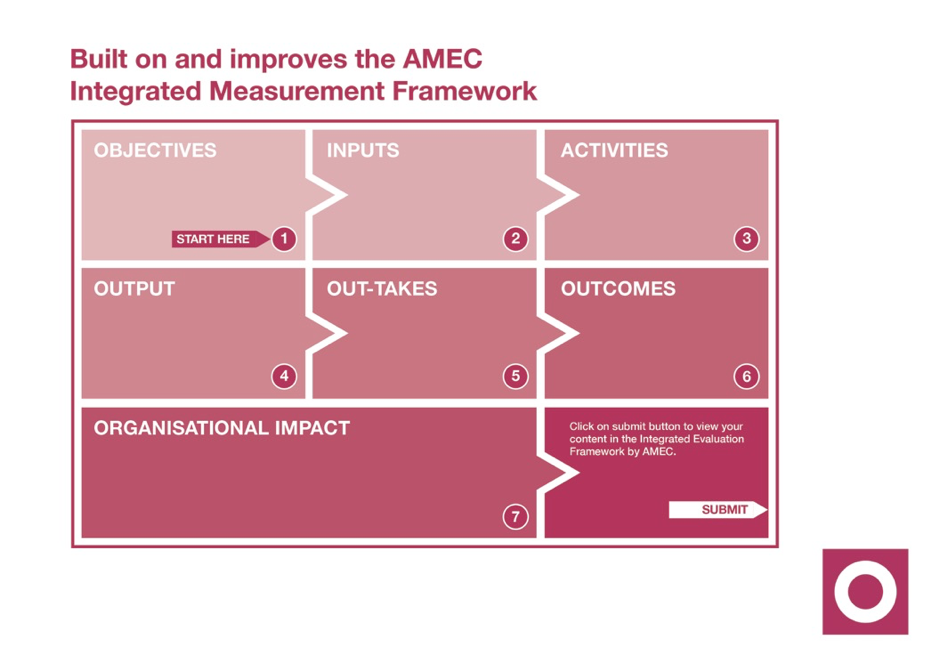 Built on and improves the AMEC Integrated Measurement Framework

OBJECTIVES

START HERE 1

INPUTS

2

ACTIVITIES

3

OUTPUT

4

OUT-TAKES

5

OUTCOMES

6

ORGANISATIONAL IMPACT

7

Click on submit button to view your content in the Integrated Evaluation Framework by AMEC.

SUBMIT